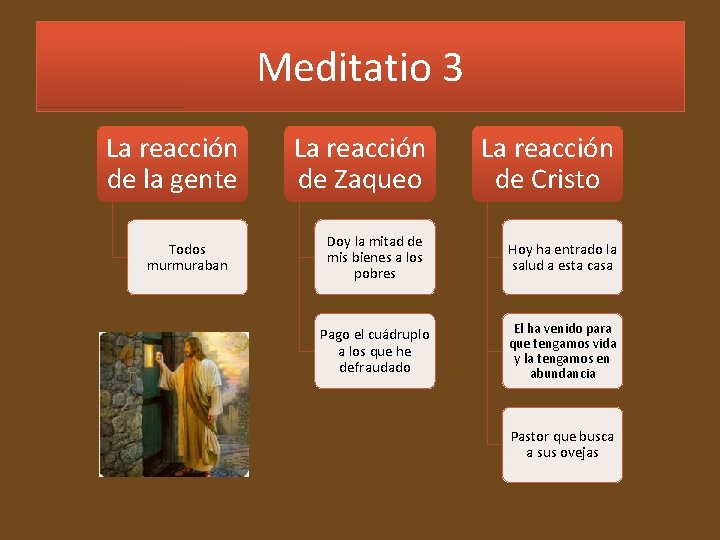 Meditatio 3

La reacción de la gente

Todos murmuraban

La reacción de Zaqueo

Doy la mitad de mis bienes a los pobres

Pago el cuádruplo a los que he defraudado

La reacción de Cristo

Hoy ha entrado la salud a esta casa

El ha venido para que tengamos vida y la tengamos en abundancia

Pastor que busca a sus ovejas